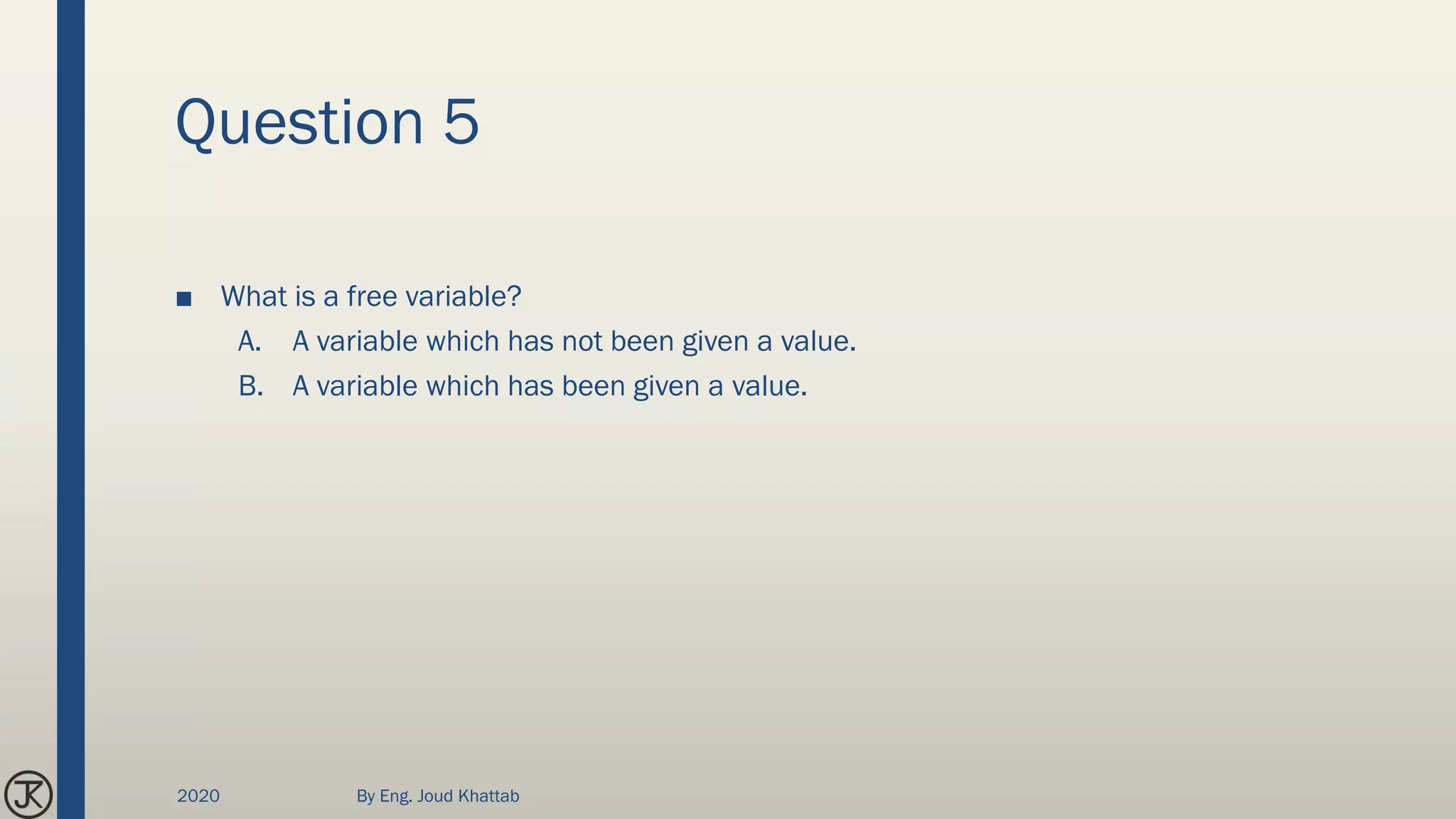 Question 5

■ What is a free variable?

A. A variable which has not been given a value.

B. A variable which has been given a value.

JK

2020

By Eng. Joud Khattab